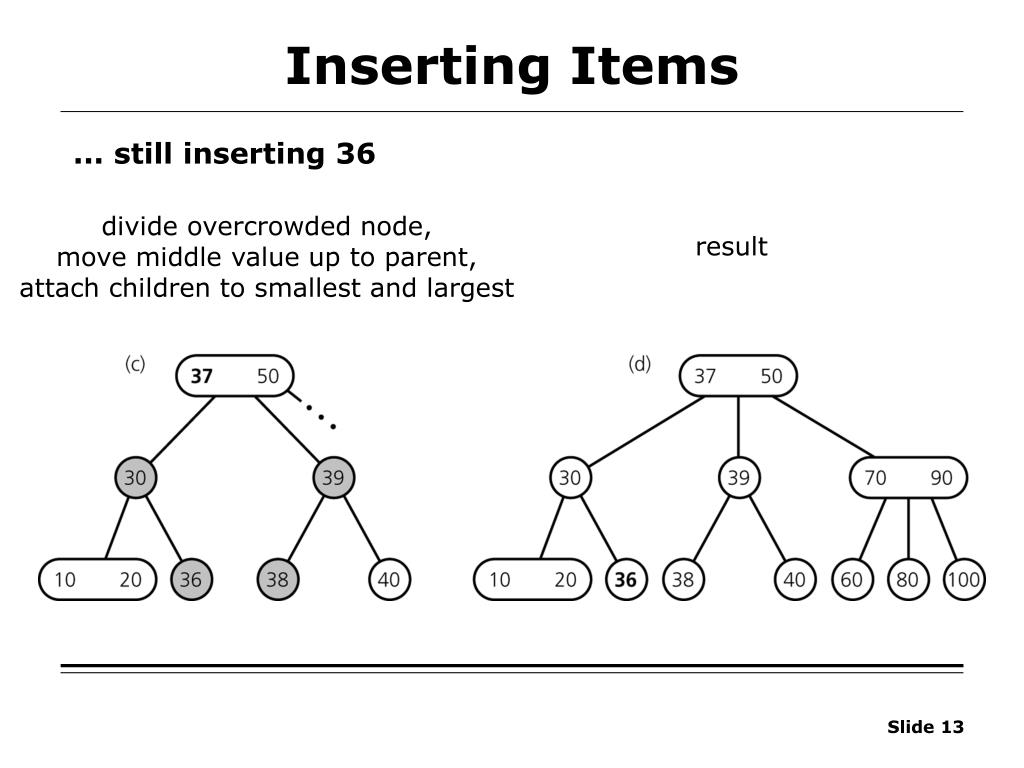 Inserting Items

... still inserting 36

divide overcrowded node,
move middle value up to parent,
attach children to smallest and largest

result

(c)
37 50
30
39
10 20
36
38
40

(d)
37 50
30
39
70 90
10 20
36
38
40
60
80
100

Slide 13